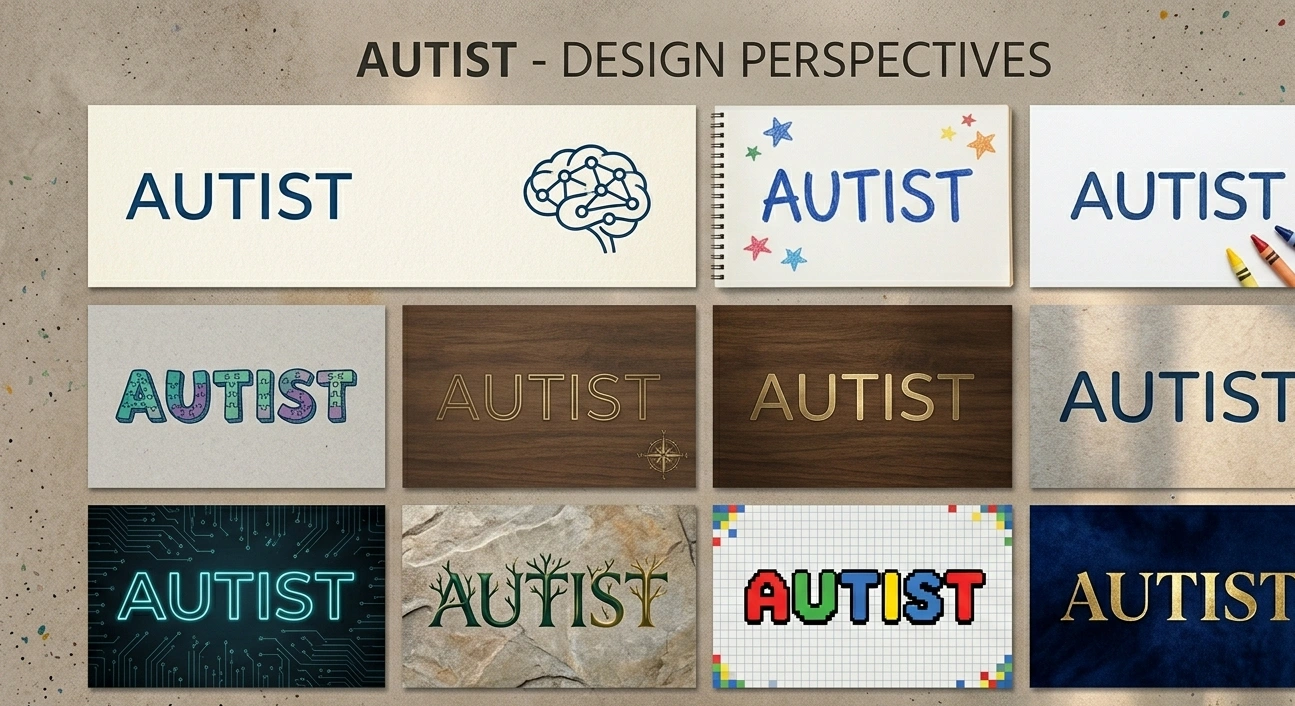 AUTIST - DESIGN PERSPECTIVES

AUTIST

AUTIST

AUTIST

AUTIST

AUTIST

AUTIST

AUTIST

AUTIST

AUTIST

AUTIST

AUTIST